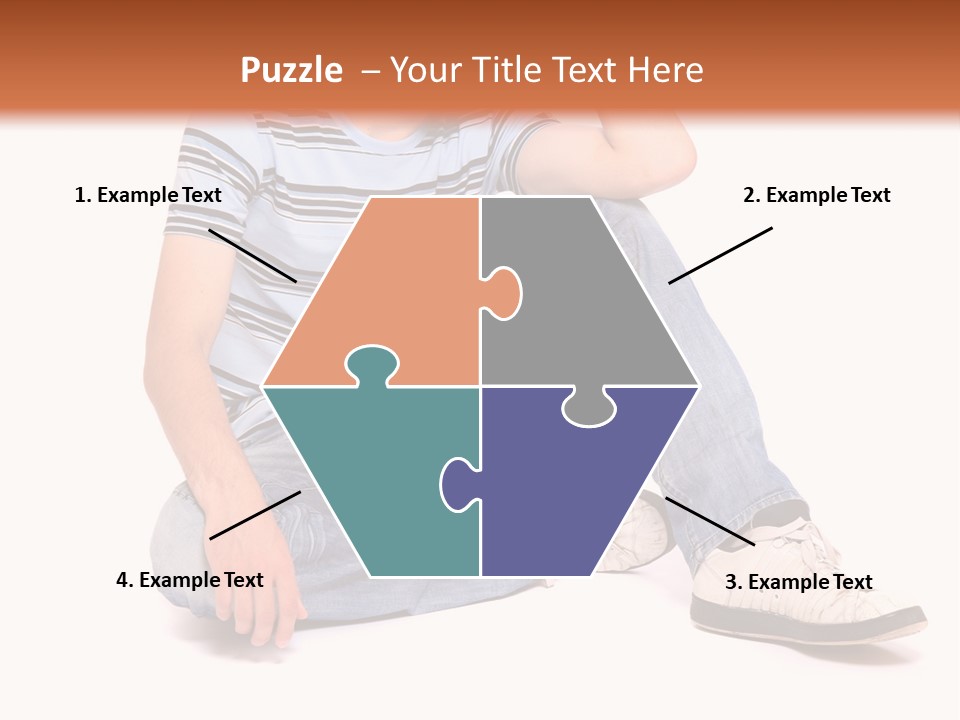 Puzzle – Your Title Text Here

1. Example Text

2. Example Text

4. Example Text

3. Example Text